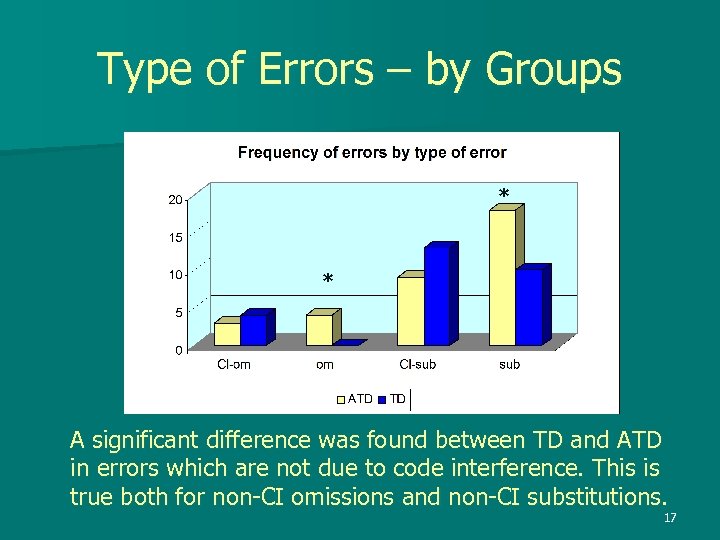 Type of Errors – by Groups

Frequency of errors by type of error

20
15
10
5
0

*
*

CI-om
om
CI-sub
sub

ATD TD

A significant difference was found between TD and ATD in errors which are not due to code interference. This is true both for non-CI omissions and non-CI substitutions.

17